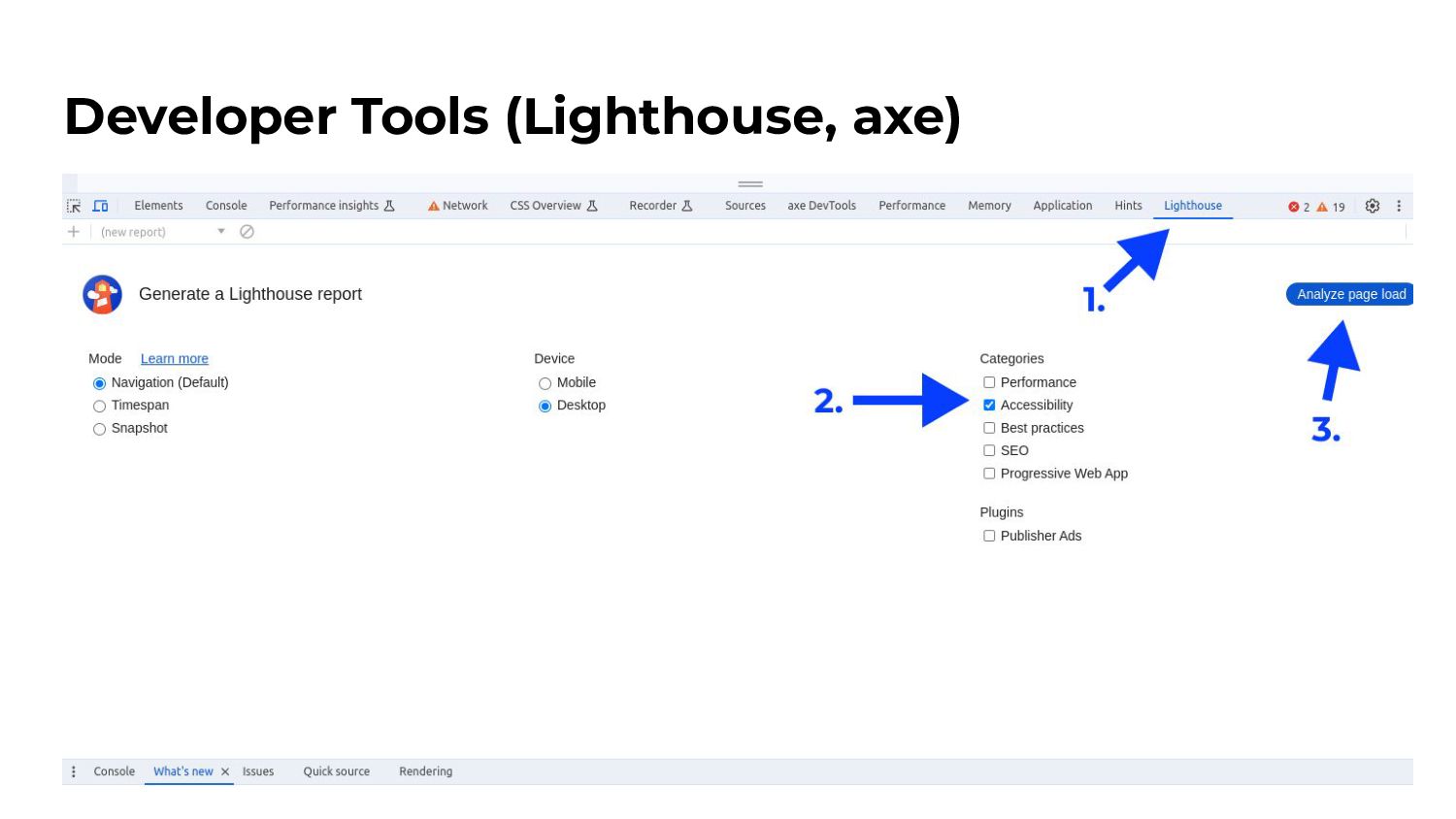 Developer Tools (Lighthouse, axe)

Elements Console Performance insights Network CSS Overview Recorder Sources axe DevTools Performance Memory Application Hints Lighthouse 2 19

(new report)

Generate a Lighthouse report

1.

Analyze page load

Mode Learn more
Navigation (Default)
Timespan
Snapshot

Device
Mobile
Desktop

2.

Categories
Performance
Accessibility
Best practices
SEO
Progressive Web App

Plugins
Publisher Ads

3.

Console What's new Issues Quick source Rendering